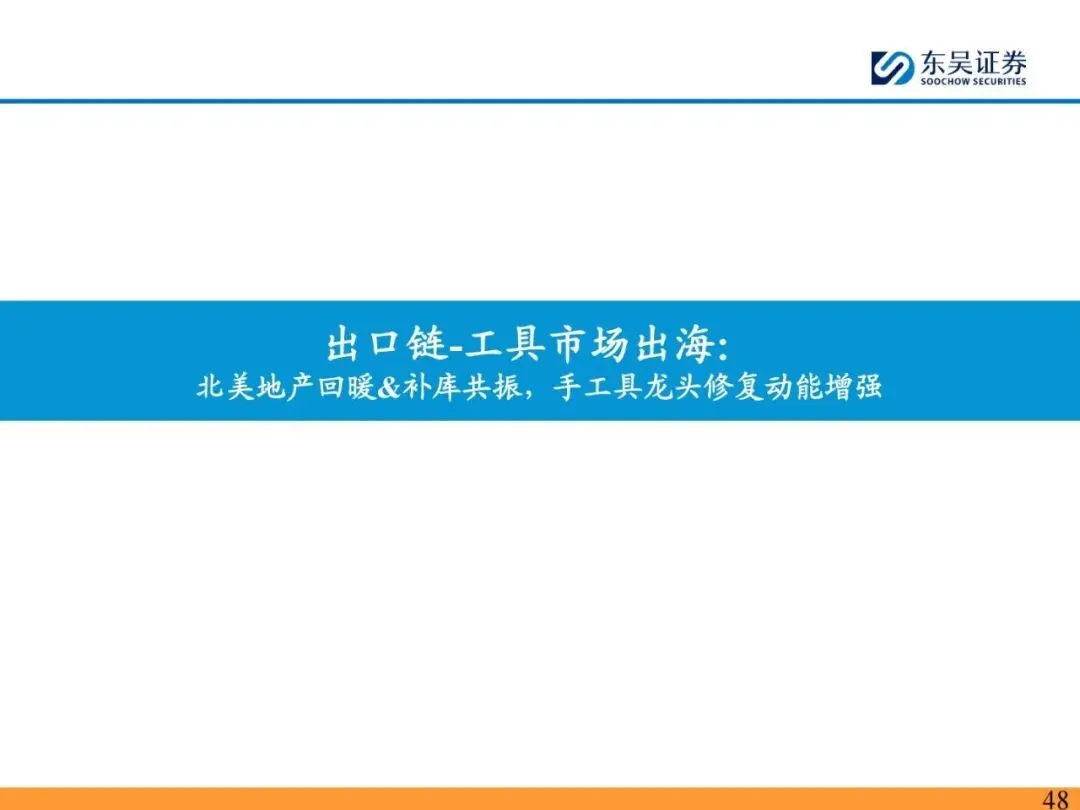 东吴证券
SOOCHOW SECURITIES

出口链-工具市场出海:
北美地产回暖&补库共振，手工具龙头修复动能增强

48